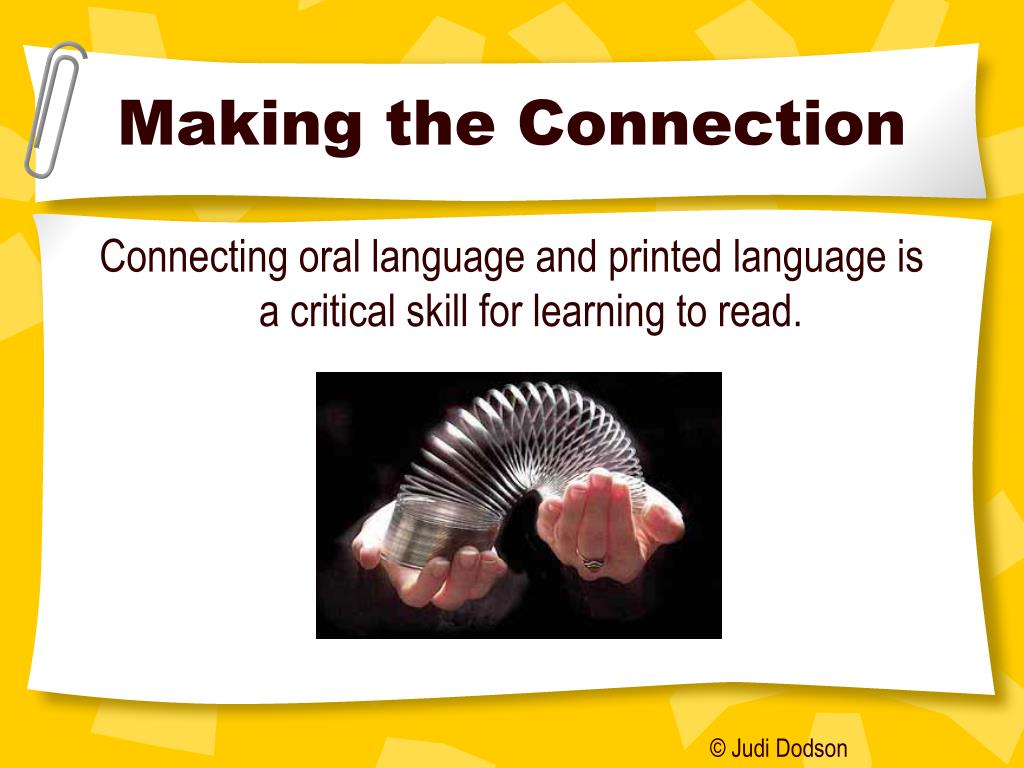 Making the Connection

Connecting oral language and printed language is a critical skill for learning to read.

© Judi Dodson